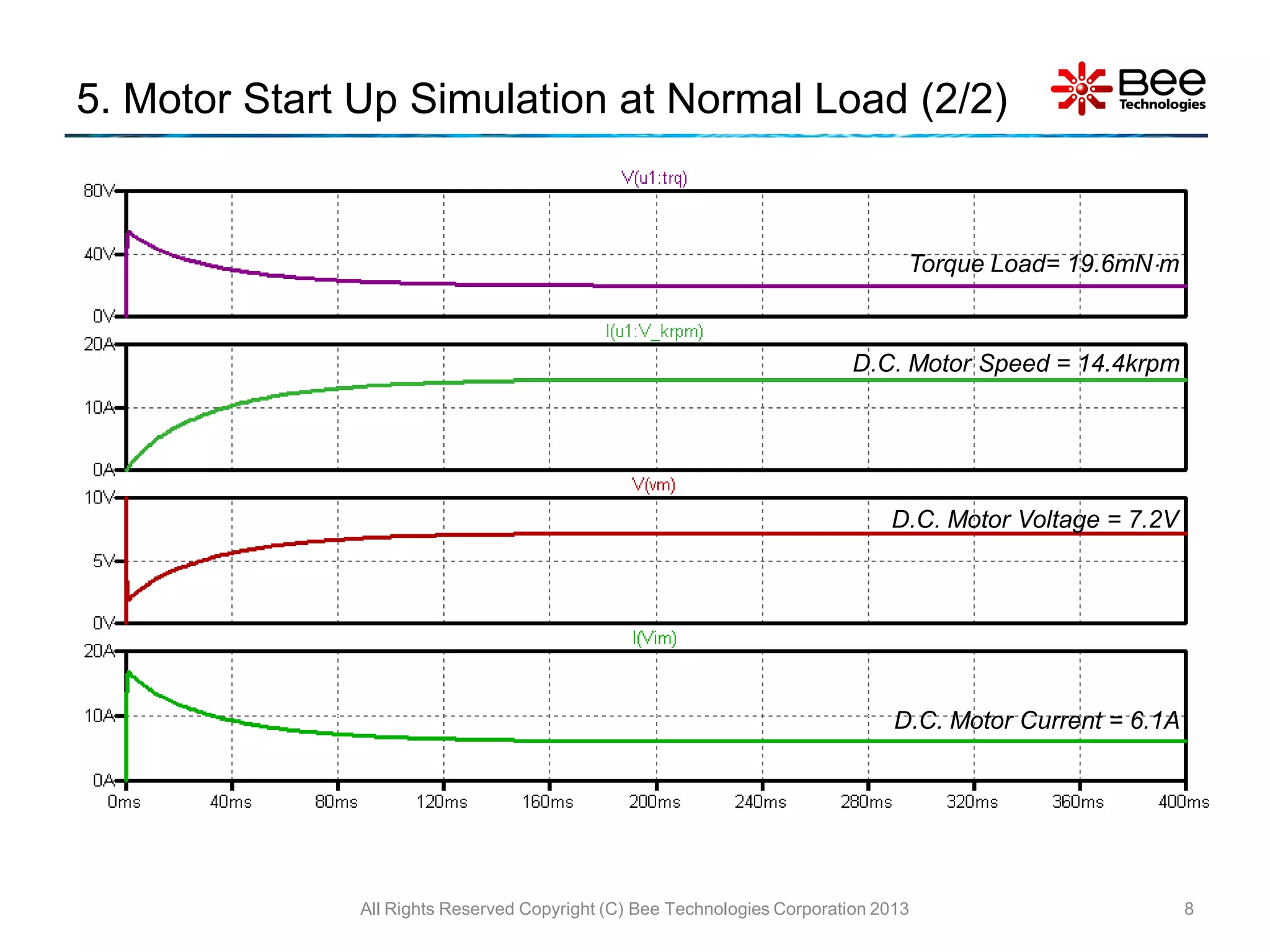 5. Motor Start Up Simulation at Normal Load (2/2)

Bee Technologies

V(u1:trq)

80V

40V

0V

Torque Load= 19.6mN·m

I(u1:V_krpm)

20A

10A

0A

D.C. Motor Speed = 14.4krpm

V(vm)

10V

5V

0V

D.C. Motor Voltage = 7.2V

I(Vim)

20A

10A

0A

D.C. Motor Current = 6.1A

0ms 40ms 80ms 120ms 160ms 200ms 240ms 280ms 320ms 360ms 400ms

All Rights Reserved Copyright (C) Bee Technologies Corporation 2013

8